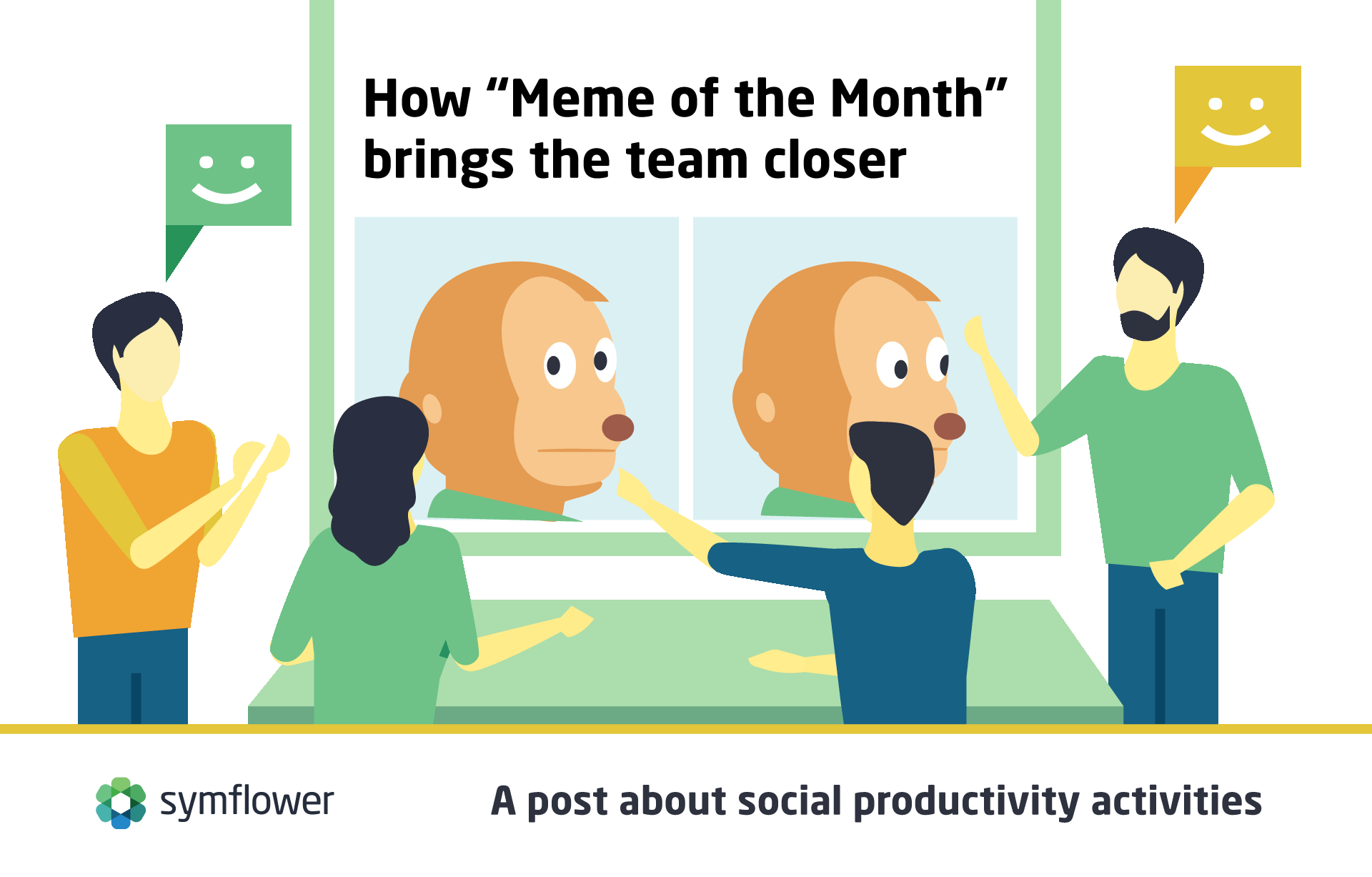 How “Meme of the Month” brings the team closer

symflower

A post about social productivity activities